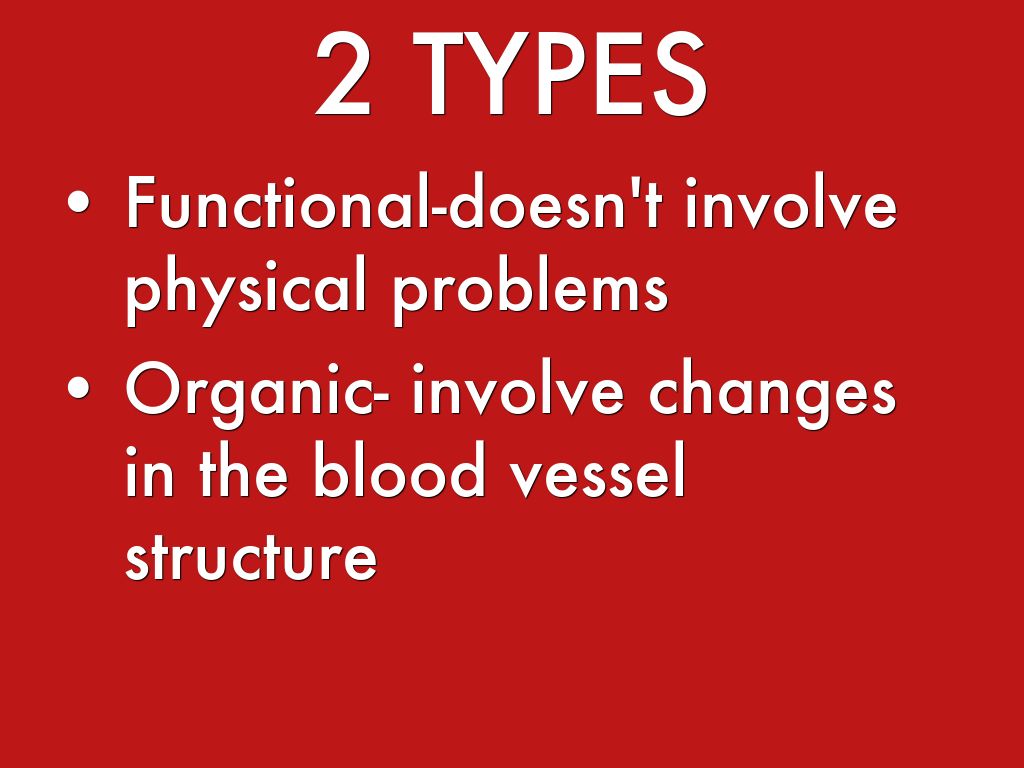 2 TYPES

• Functional-doesn't involve physical problems
• Organic- involve changes in the blood vessel structure